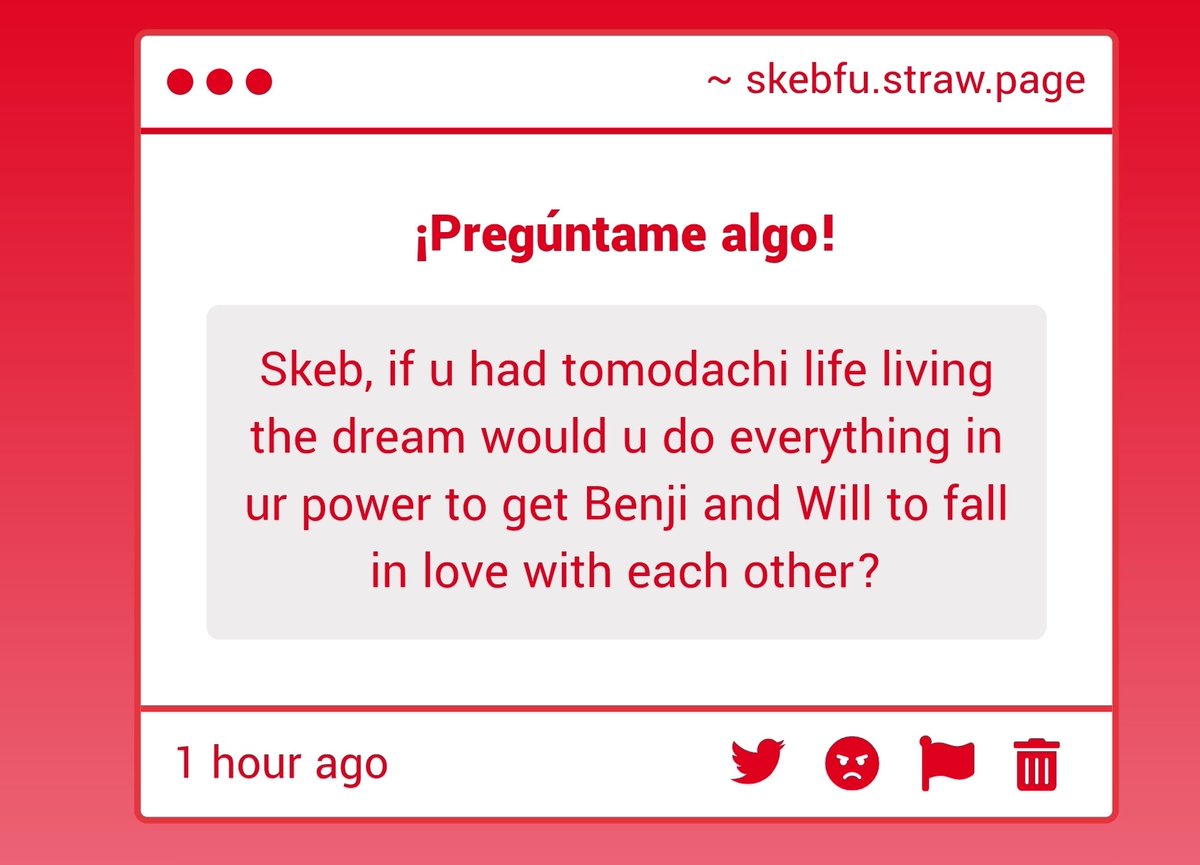 ~ skebfu.straw.page

¡Pregúntame algo!

Skeb, if u had tomodachi life living the dream would u do everything in ur power to get Benji and Will to fall in love with each other?

1 hour ago